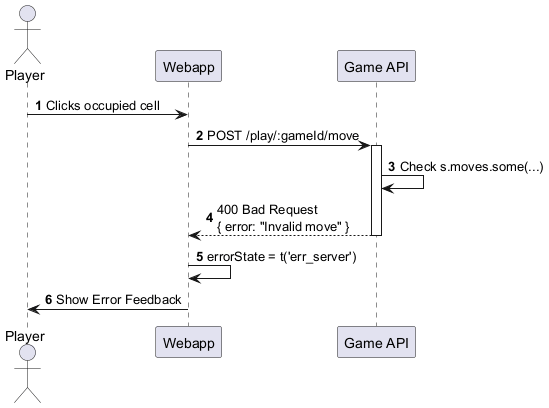 Player

Webapp

Game API

1 Clicks occupied cell

2 POST /play/:gameId/move

3 Check s.moves.some(...)

4 400 Bad Request
{ error: "Invalid move" }

5 errorState = t('err_server')

6 Show Error Feedback

Player

Webapp

Game API